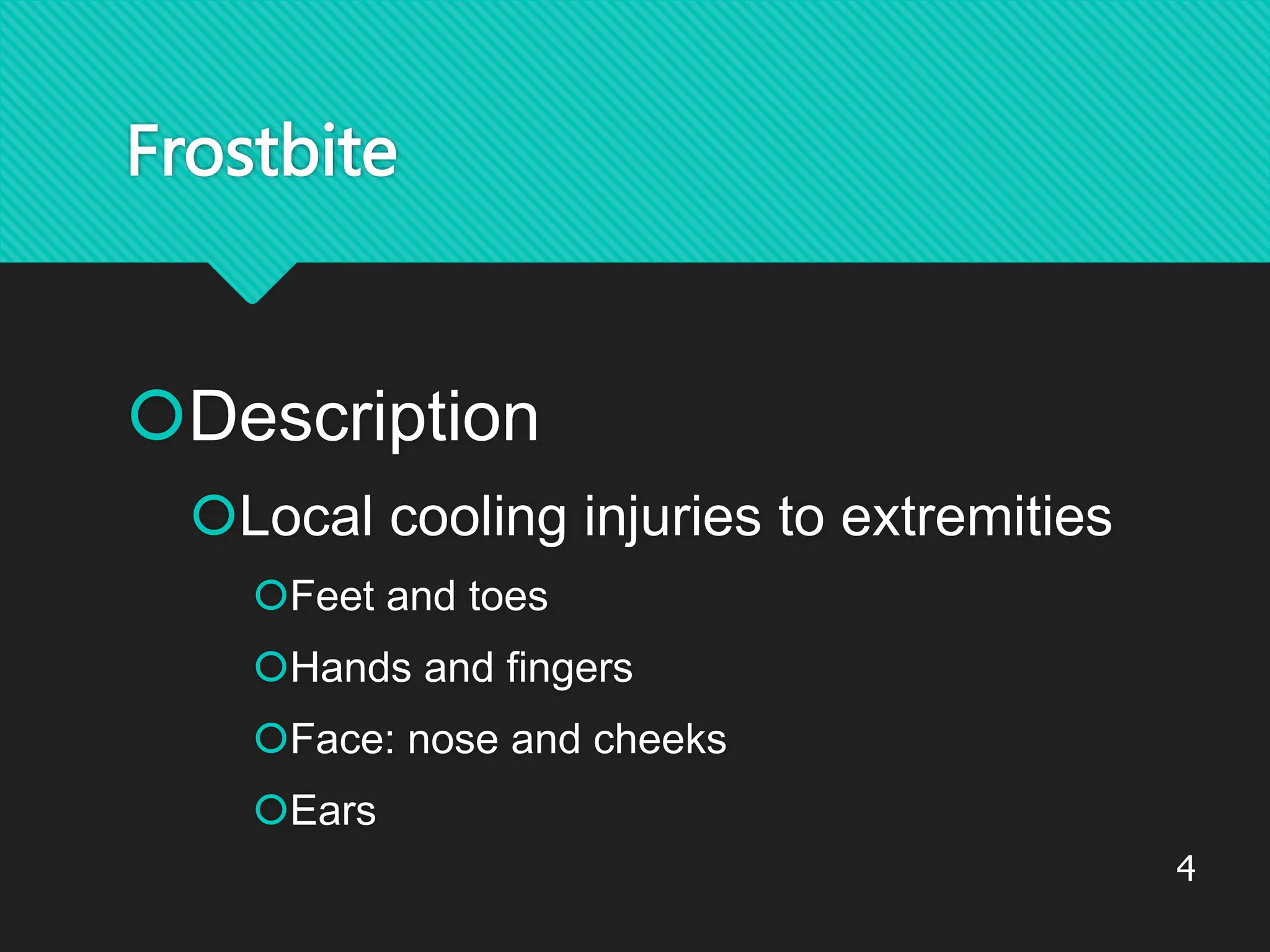 Frostbite

Description

Local cooling injuries to extremities

Feet and toes

Hands and fingers

Face: nose and cheeks

Ears

4